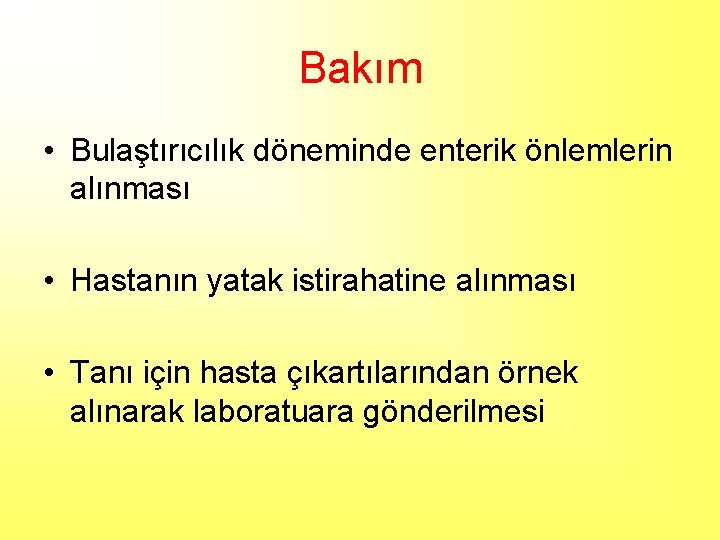 Bakım

• Bulaştırıcılık döneminde enterik önlemlerin alınması

• Hastanın yatak istirahatine alınması

• Tanı için hasta çıkartılarından örnek alınarak laboratuara gönderilmesi